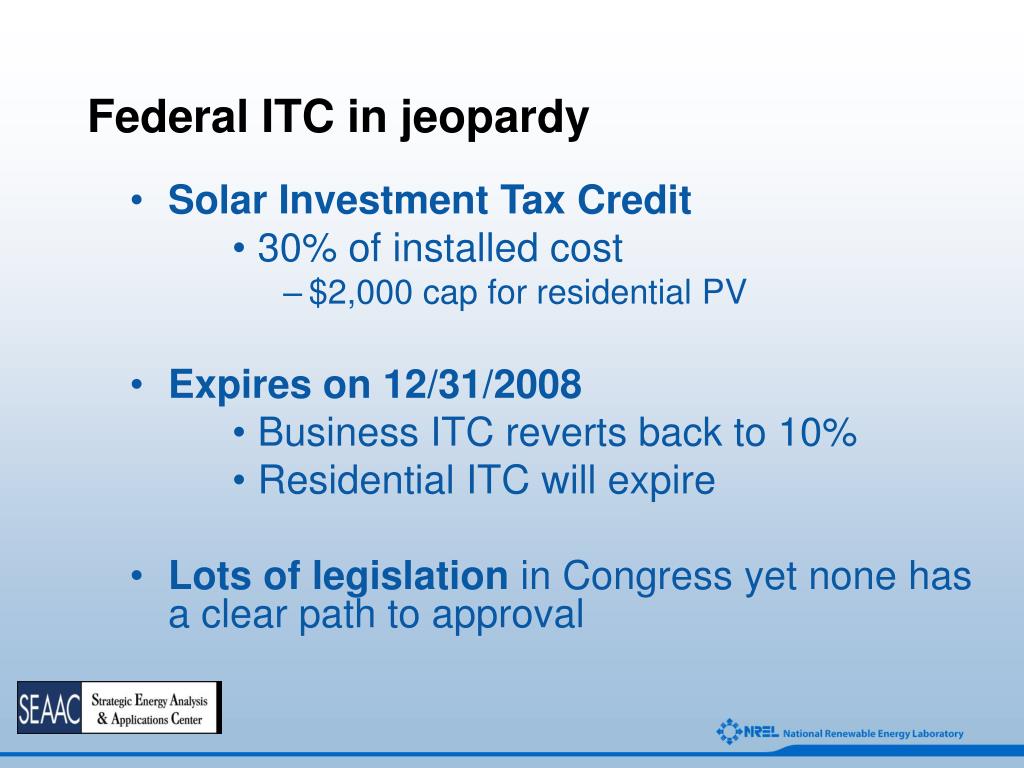 Federal ITC in jeopardy

• Solar Investment Tax Credit
  • 30% of installed cost
    – $2,000 cap for residential PV

• Expires on 12/31/2008
  • Business ITC reverts back to 10%
  • Residential ITC will expire

• Lots of legislation in Congress yet none has a clear path to approval

SEAAC Strategic Energy Analysis & Applications Center

NREL National Renewable Energy Laboratory